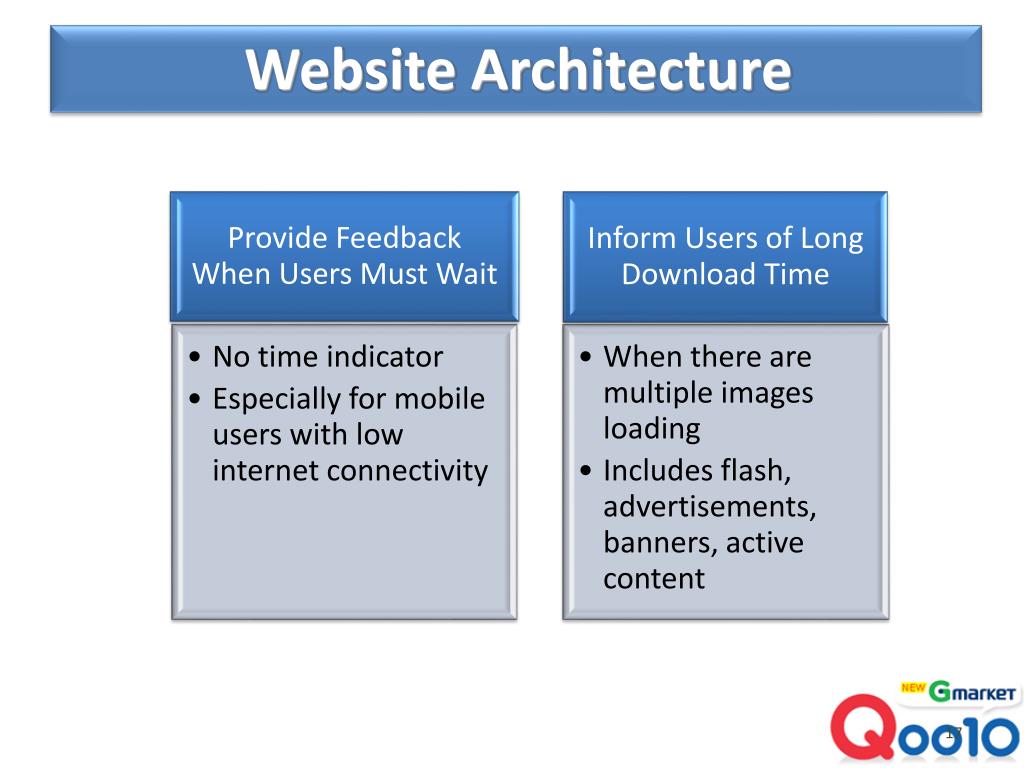 Website Architecture

Provide Feedback When Users Must Wait

• No time indicator
• Especially for mobile users with low internet connectivity

Inform Users of Long Download Time

• When there are multiple images loading
• Includes flash, advertisements, banners, active content

NEW Gmarket
Qoo10

17